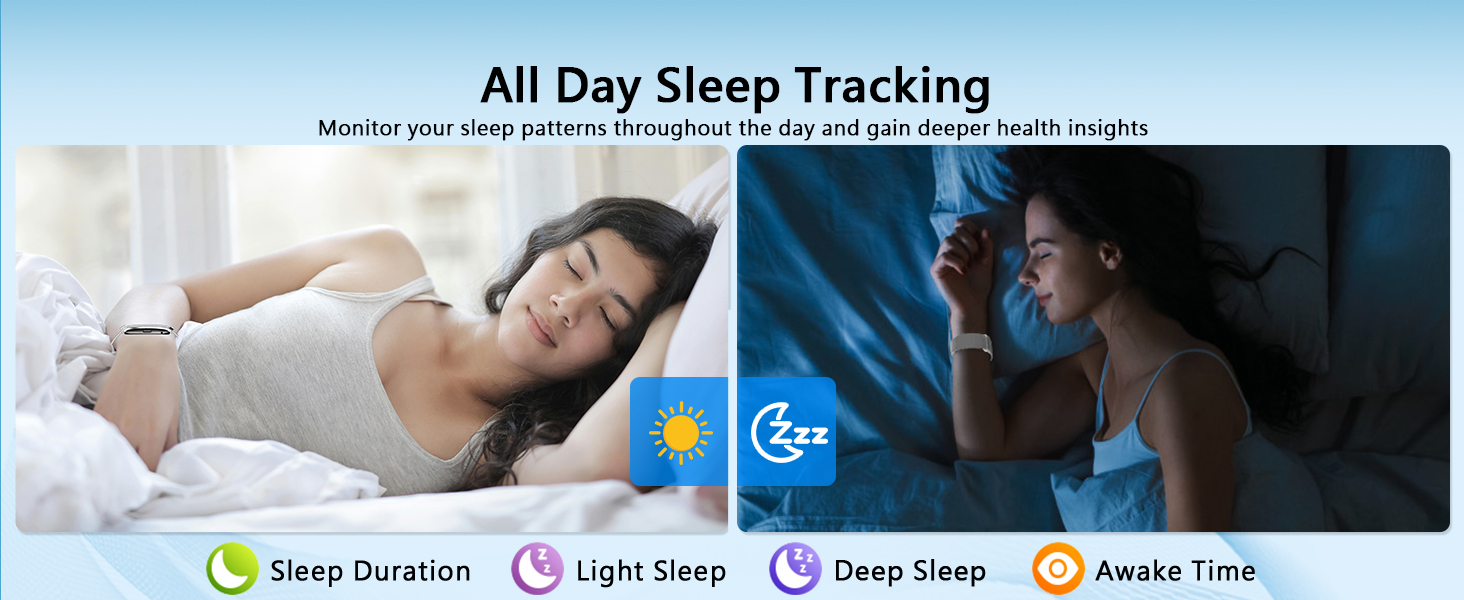 All Day Sleep Tracking

Monitor your sleep patterns throughout the day and gain deeper health insights

Zzz

Sleep Duration  Light Sleep  Deep Sleep  Awake Time